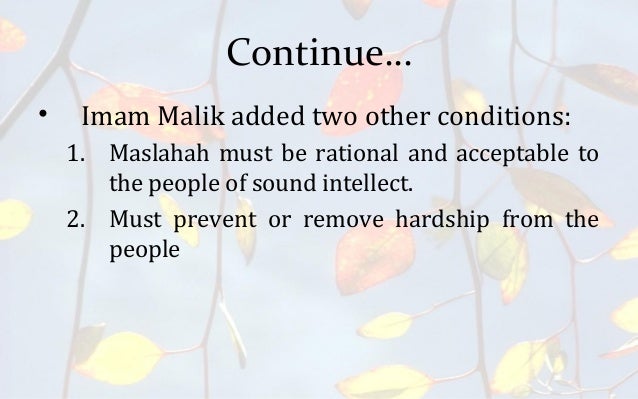 Continue…

• Imam Malik added two other conditions:

1. Maslahah must be rational and acceptable to the people of sound intellect.

2. Must prevent or remove hardship from the people